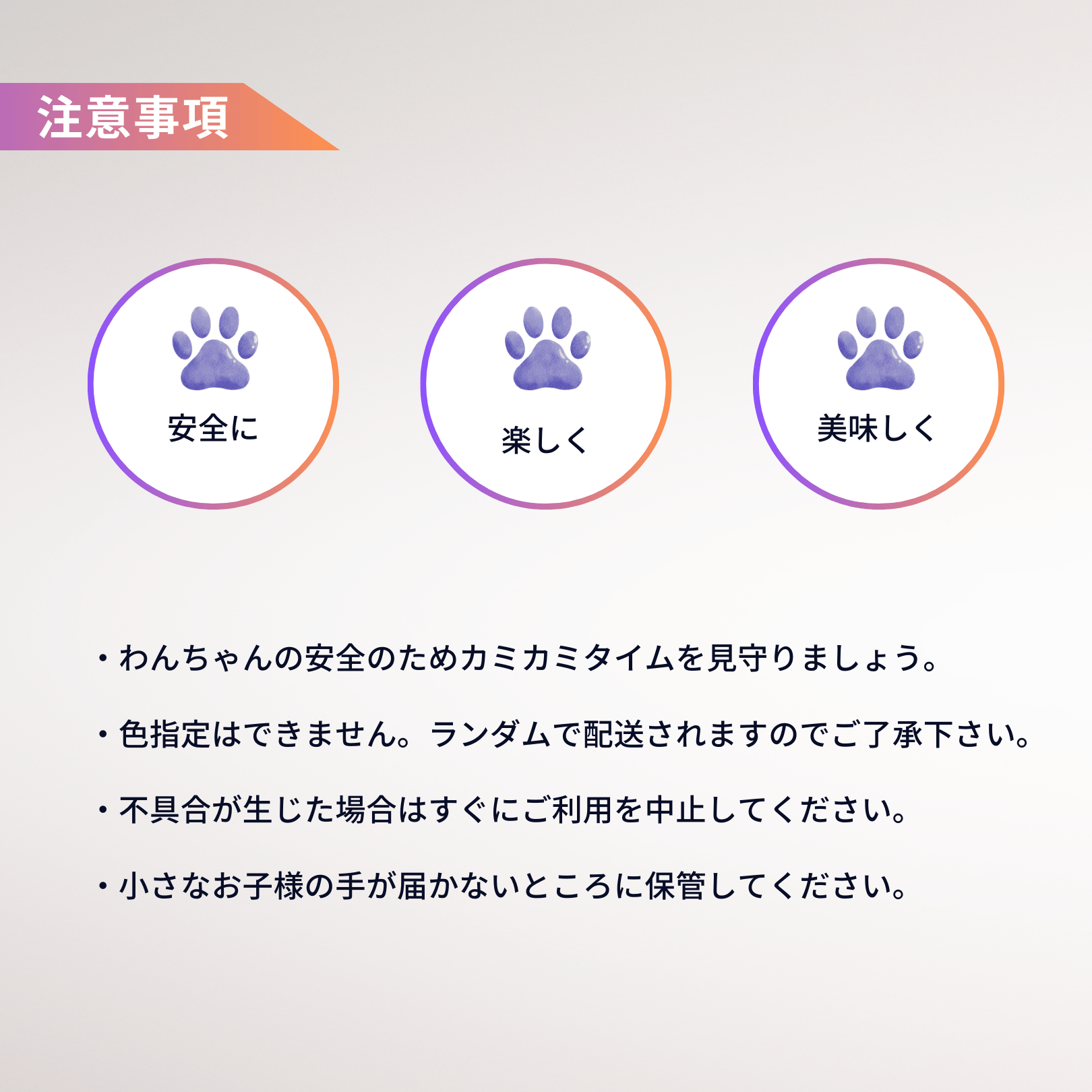 注意事項

安全に

楽しく

美味しく

・わんちゃんの安全のためカミカミタイムを見守りましょう。

・色指定はできません。ランダムで配送されますのでご了承下さい。

・不具合が生じた場合はすぐにご利用を中止してください。

・小さなお子様の手が届かないところに保管してください。